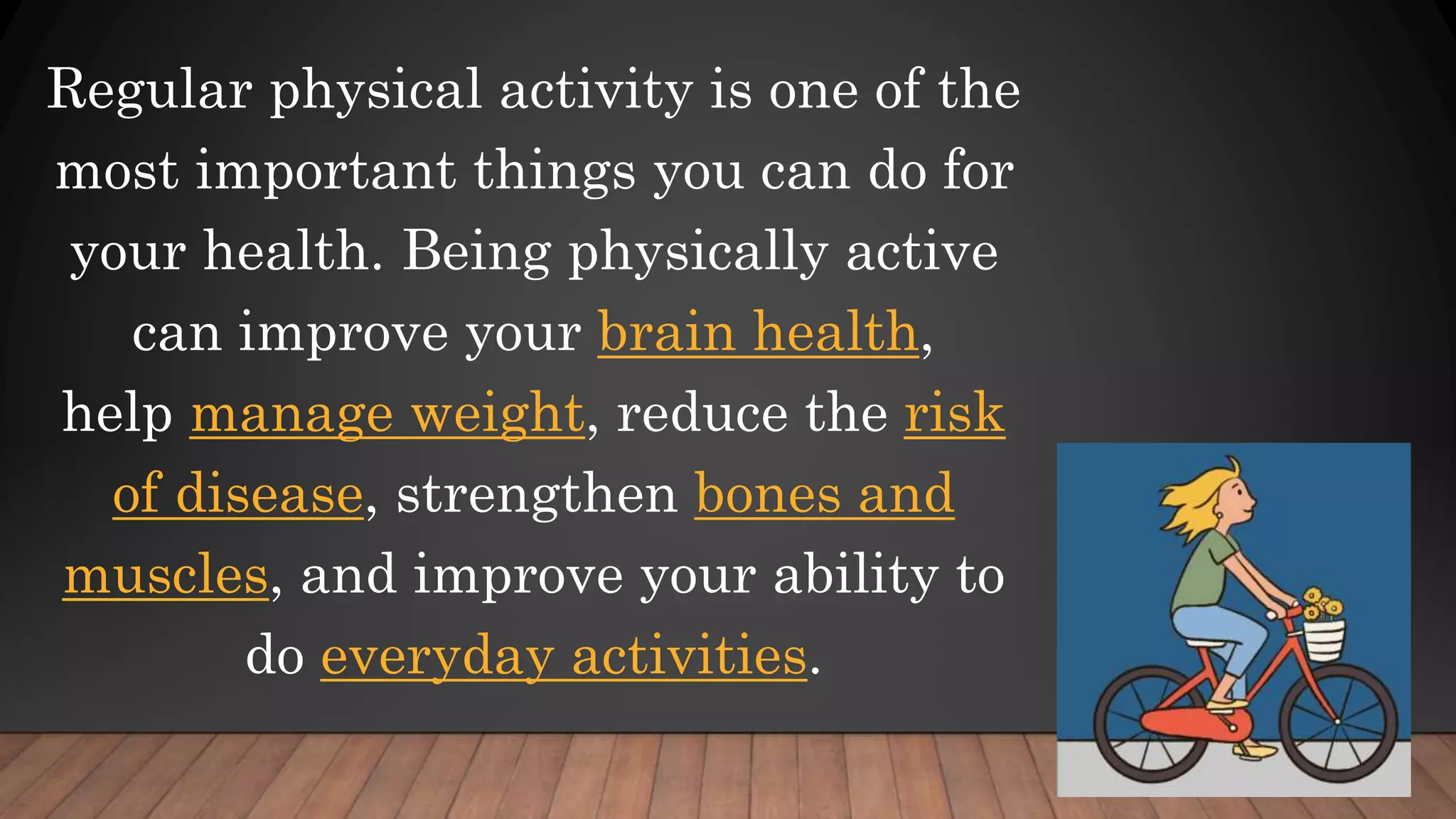 Regular physical activity is one of the most important things you can do for your health. Being physically active can improve your brain health, help manage weight, reduce the risk of disease, strengthen bones and muscles, and improve your ability to do everyday activities.